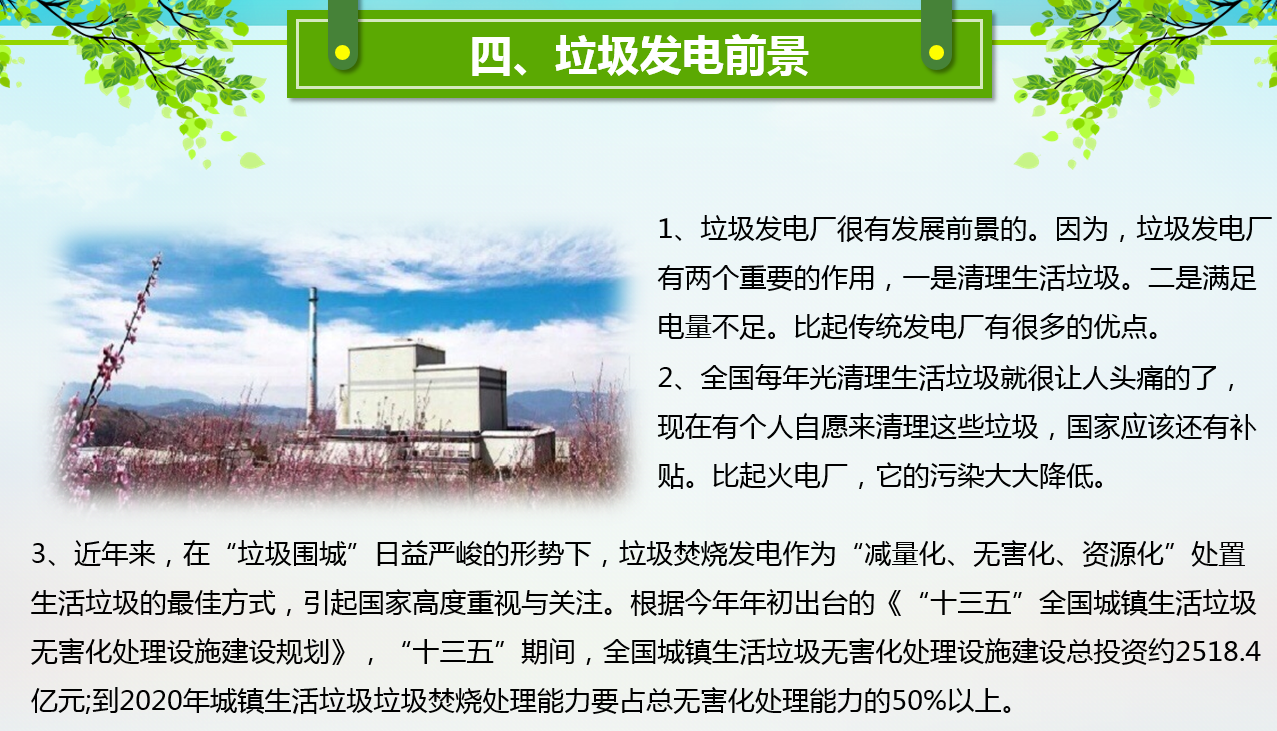 四、垃圾发电前景

1、垃圾发电厂很有发展前景的。因为，垃圾发电厂有两个重要的作用，一是清理生活垃圾。二是满足电量不足。比起传统发电厂有很多的优点。

2、全国每年光清理生活垃圾就很让人头痛的了，现在有个人自愿来清理这些垃圾，国家应该还有补贴。比起火电厂，它的污染大大降低。

3、近年来，在“垃圾围城”日益严峻的形势下，垃圾焚烧发电作为“减量化、无害化、资源化”处置生活垃圾的最佳方式，引起国家高度重视与关注。根据今年年初出台的《“十三五”全国城镇生活垃圾无害化处理设施建设规划》，“十三五”期间，全国城镇生活垃圾无害化处理设施建设总投资约2518.4亿元;到2020年城镇生活垃圾垃圾焚烧处理能力要占总无害化处理能力的50%以上。